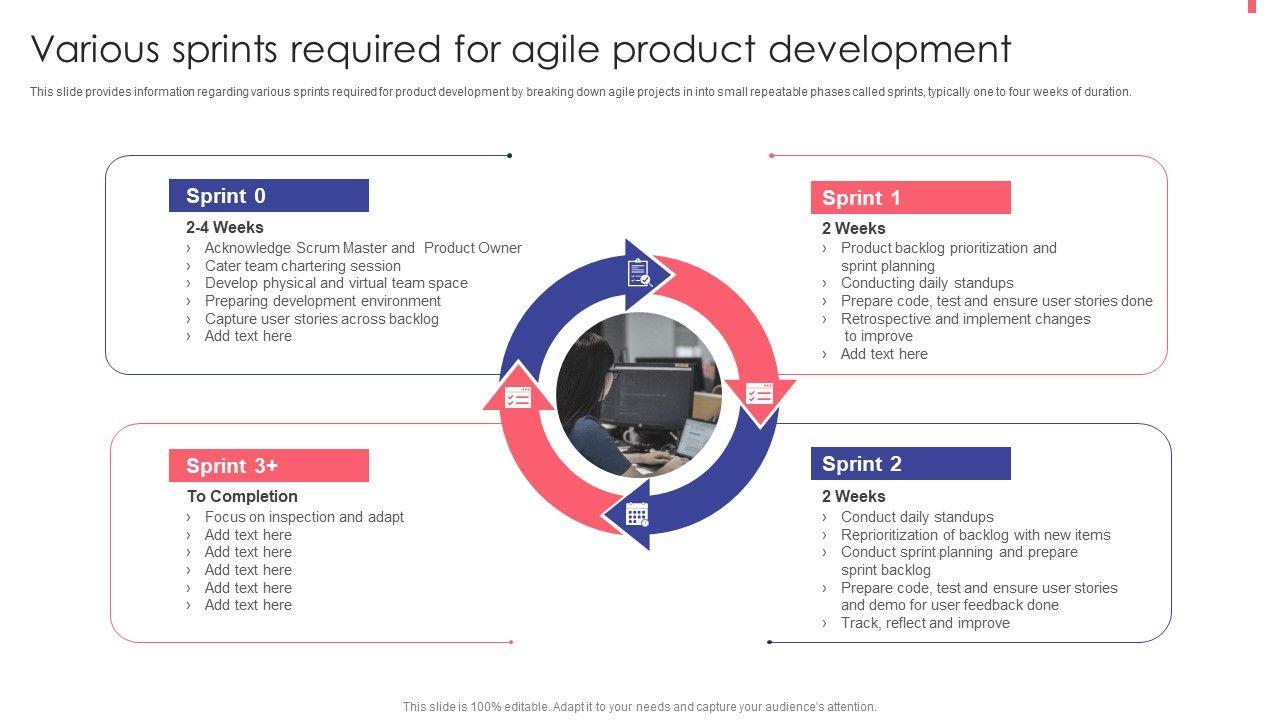 Various sprints required for agile product development

This slide provides information regarding various sprints required for product development by breaking down agile projects in into small repeatable phases called sprints, typically one to four weeks of duration.

Sprint 0

2-4 Weeks
› Acknowledge Scrum Master and Product Owner
› Cater team chartering session
› Develop physical and virtual team space
› Preparing development environment
› Capture user stories across backlog
› Add text here

Sprint 1

2 Weeks
› Product backlog prioritization and sprint planning
› Conducting daily standups
› Prepare code, test and ensure user stories done
› Retrospective and implement changes to improve
› Add text here

Sprint 3+

To Completion
› Focus on inspection and adapt
› Add text here
› Add text here
› Add text here
› Add text here
› Add text here

Sprint 2

2 Weeks
› Conduct daily standups
› Reprioritization of backlog with new items
› Conduct sprint planning and prepare sprint backlog
› Prepare code, test and ensure user stories and demo for user feedback done
› Track, reflect and improve

This slide is 100% editable. Adapt it to your needs and capture your audience's attention.